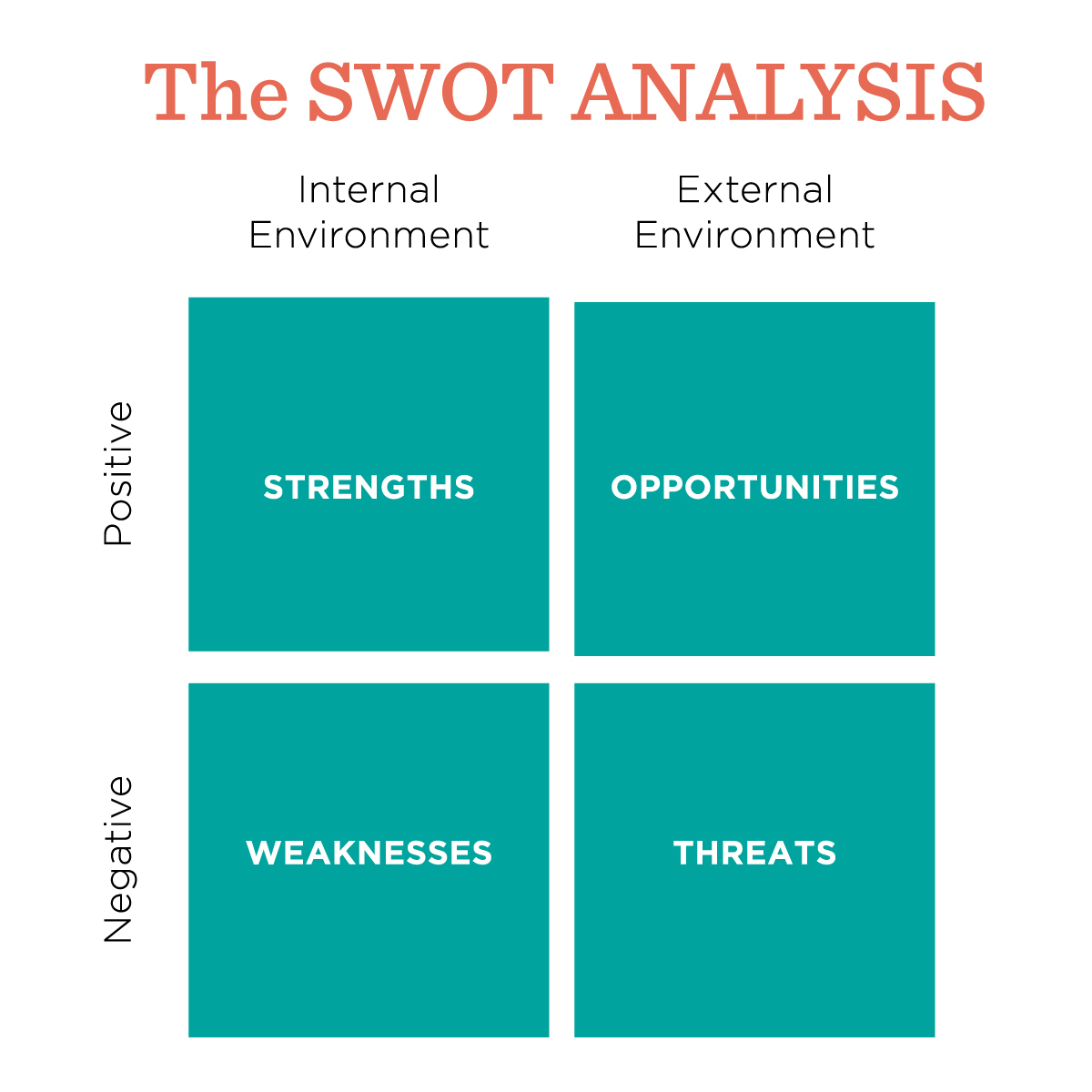 The SWOT ANALYSIS

|  | Internal Environment | External Environment |
|---|---|---|
| Positive | STRENGTHS | OPPORTUNITIES |
| Negative | WEAKNESSES | THREATS |